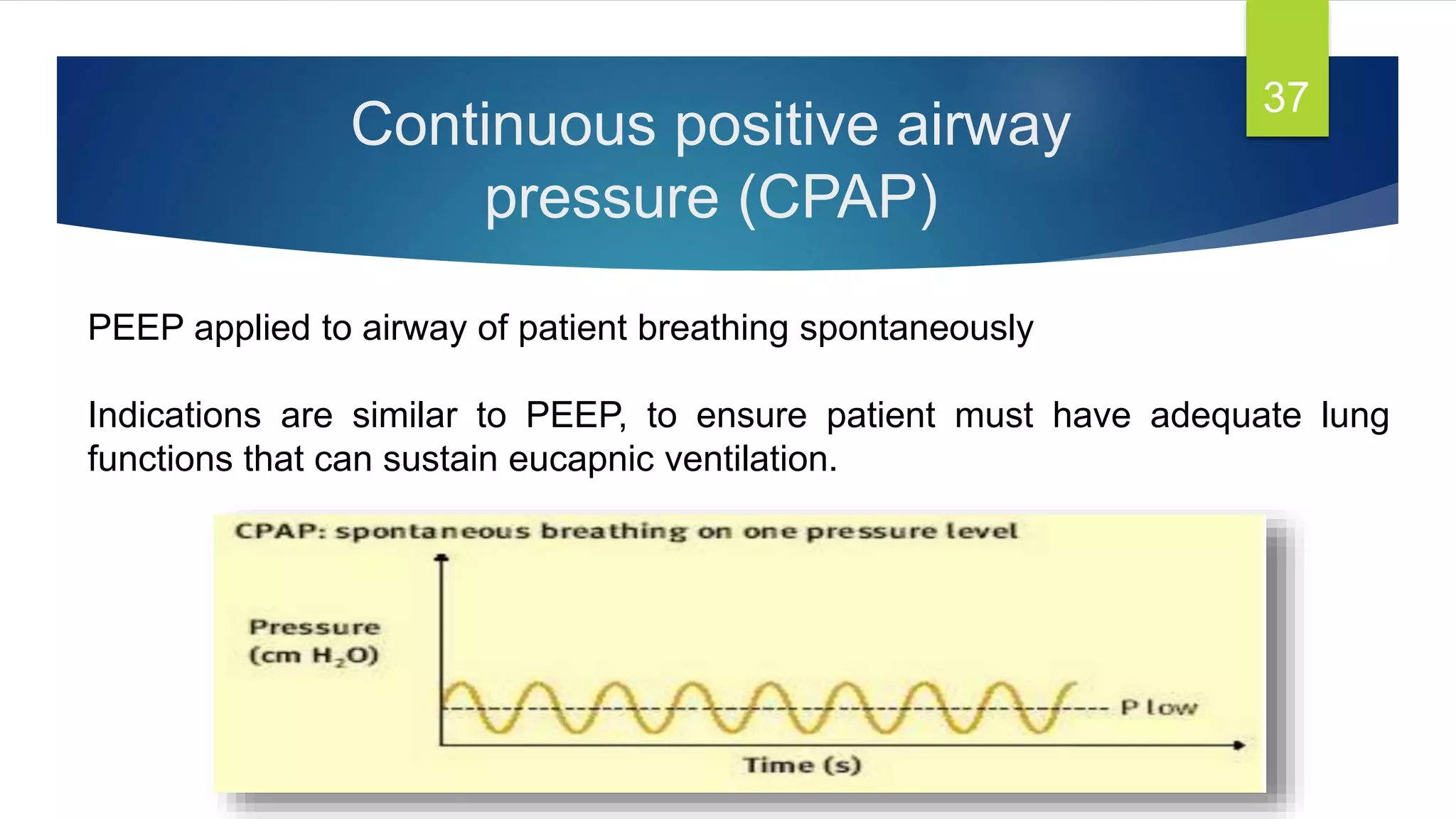 37

Continuous positive airway pressure (CPAP)

PEEP applied to airway of patient breathing spontaneously

Indications are similar to PEEP, to ensure patient must have adequate lung functions that can sustain eucapnic ventilation.

CPAP: spontaneous breathing on one pressure level

Pressure (cm $H_2O$)

P low

Time (s)